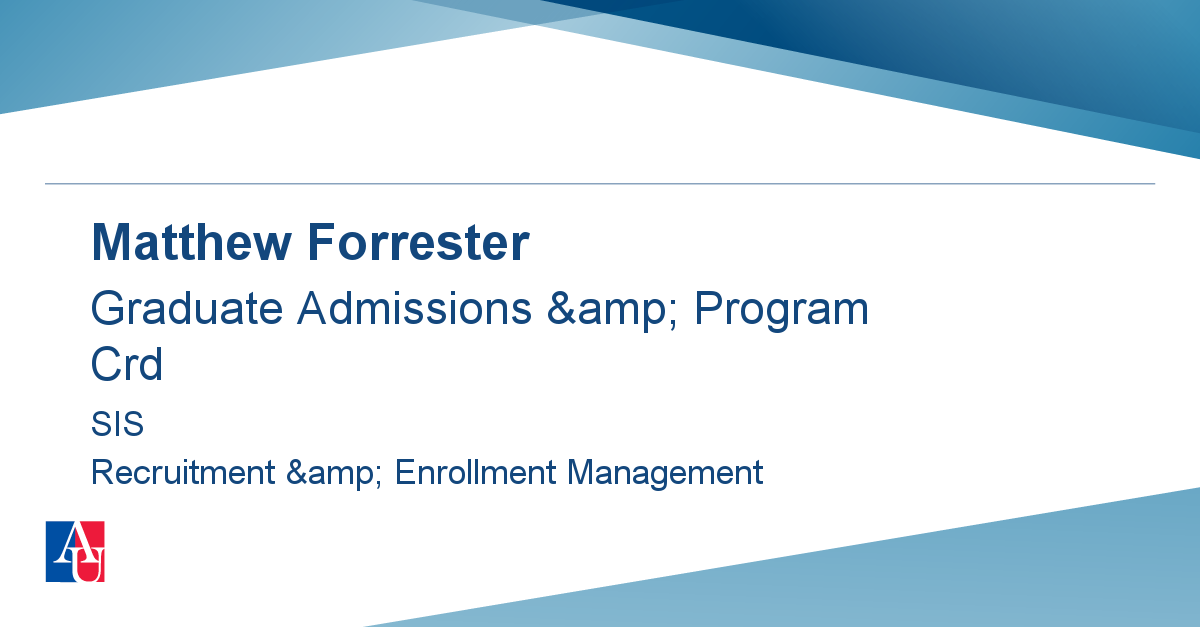 Matthew Forrester

Graduate Admissions &amp; Program Crd

SIS

Recruitment &amp; Enrollment Management

AU